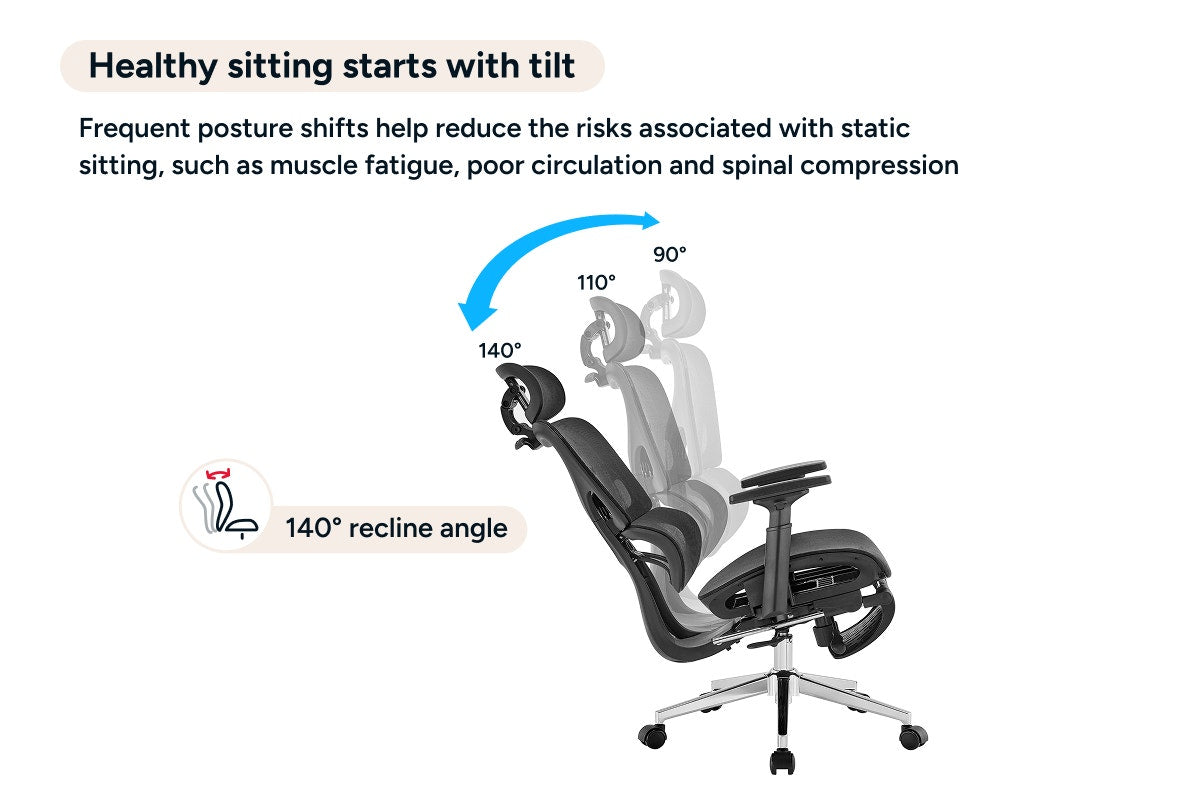 Healthy sitting starts with tilt

Frequent posture shifts help reduce the risks associated with static sitting, such as muscle fatigue, poor circulation and spinal compression

90°

110°

140°

140° recline angle